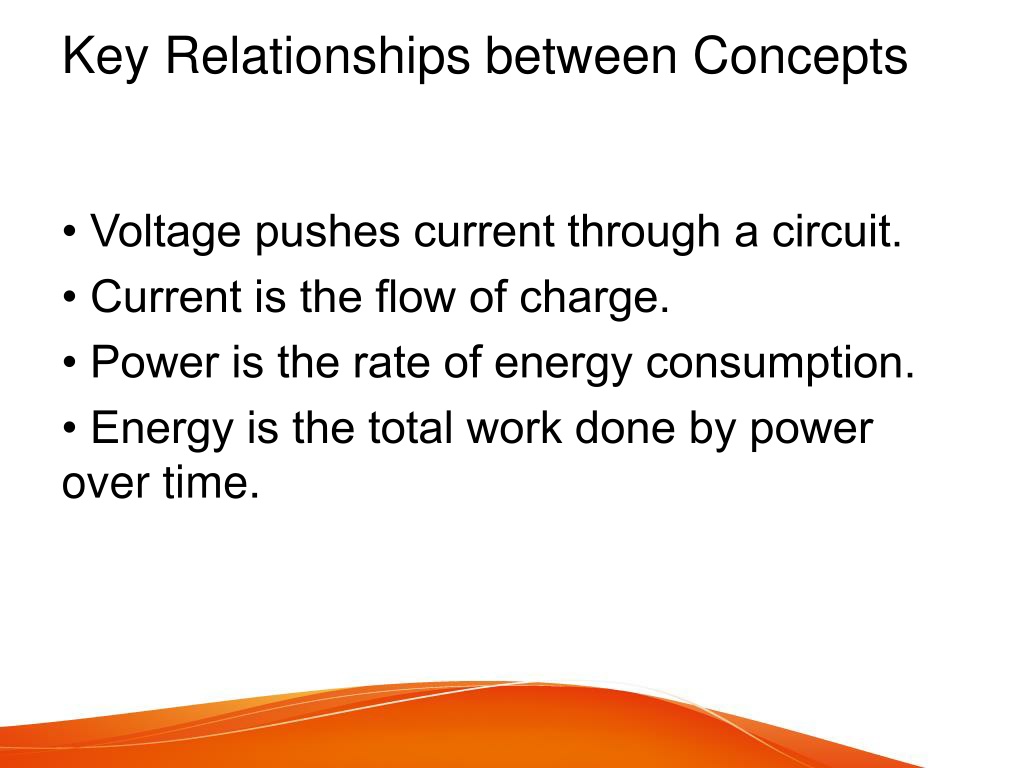 Key Relationships between Concepts

• Voltage pushes current through a circuit.
• Current is the flow of charge.
• Power is the rate of energy consumption.
• Energy is the total work done by power over time.